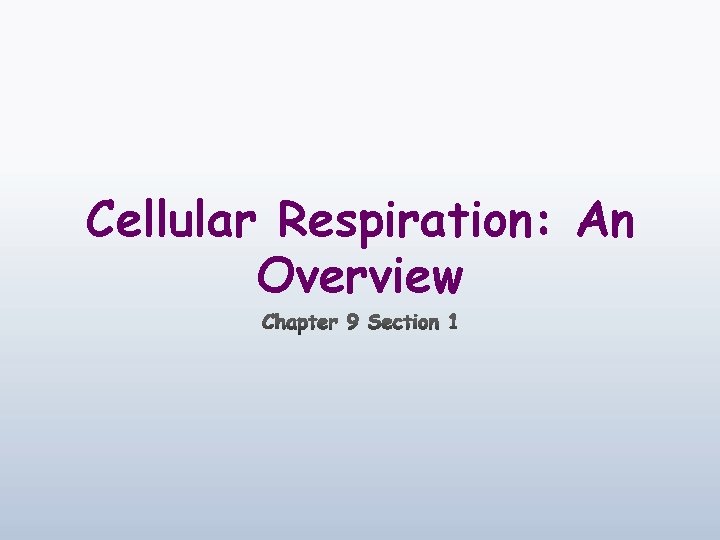 Cellular Respiration: An Overview

Chapter 9 Section 1